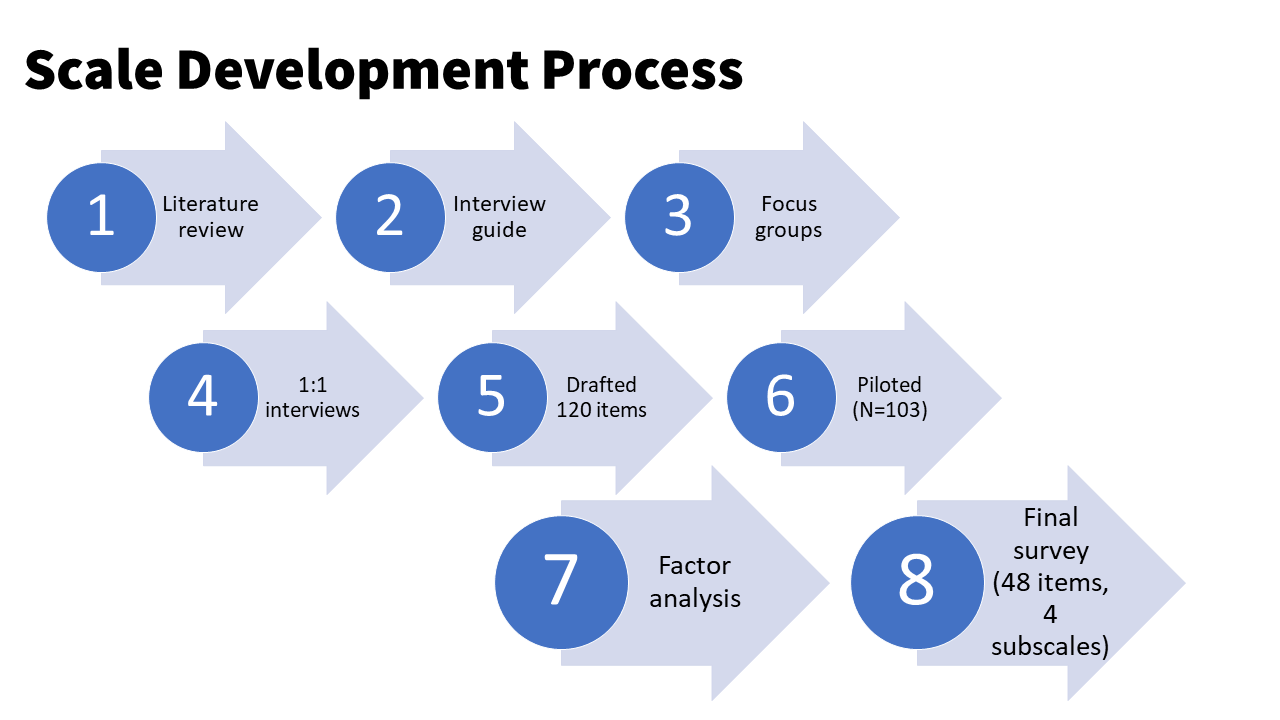 Scale Development Process

1 Literature review

2 Interview guide

3 Focus groups

4 1:1 interviews

5 Drafted 120 items

6 Piloted (N=103)

7 Factor analysis

8 Final survey (48 items, 4 subscales)